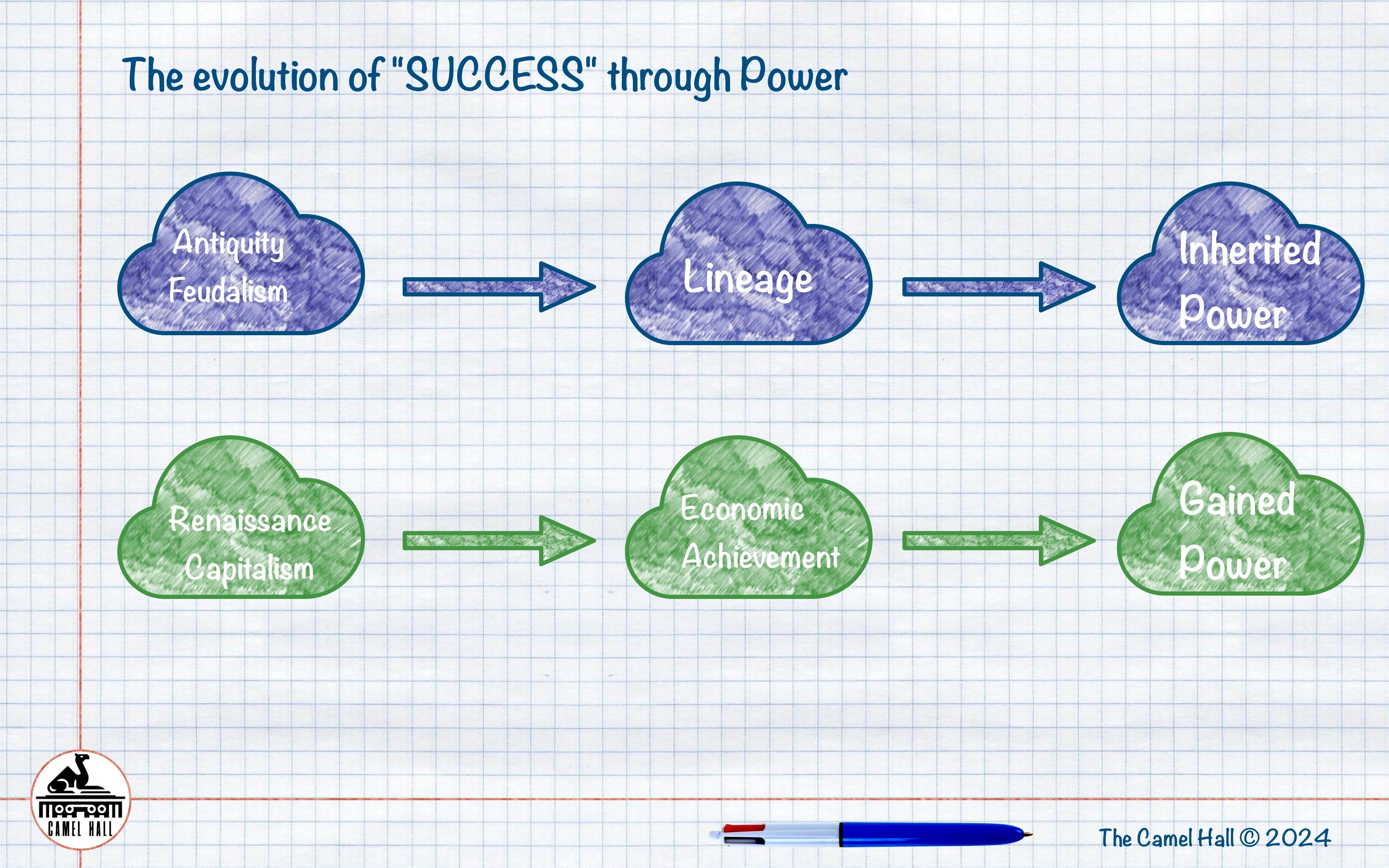 The evolution of "SUCCESS" through Power

Antiquity
Feudalism

Lineage

Inherited
Power

Renaissance
Capitalism

Economic
Achievement

Gained
Power

CAMEL HALL

The Camel Hall © 2024